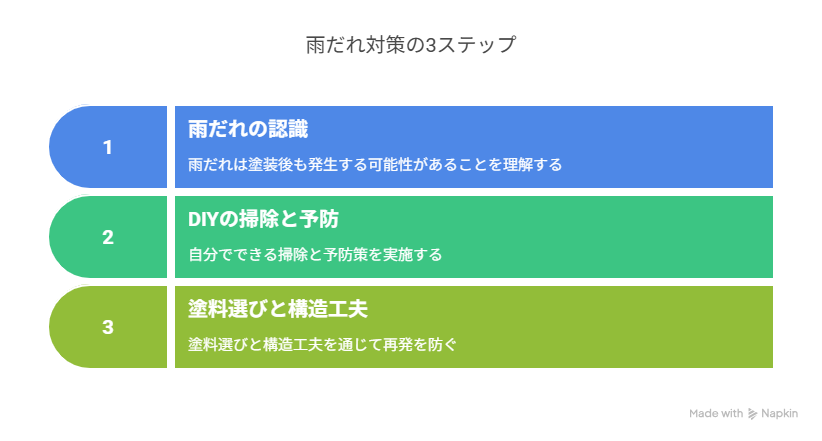 雨だれ対策の3ステップ

1

雨だれの認識

雨だれは塗装後も発生する可能性があることを理解する

2

DIYの掃除と予防

自分でできる掃除と予防策を実施する

3

塗料選びと構造工夫

塗料選びと構造工夫を通じて再発を防ぐ

Made with Napkin